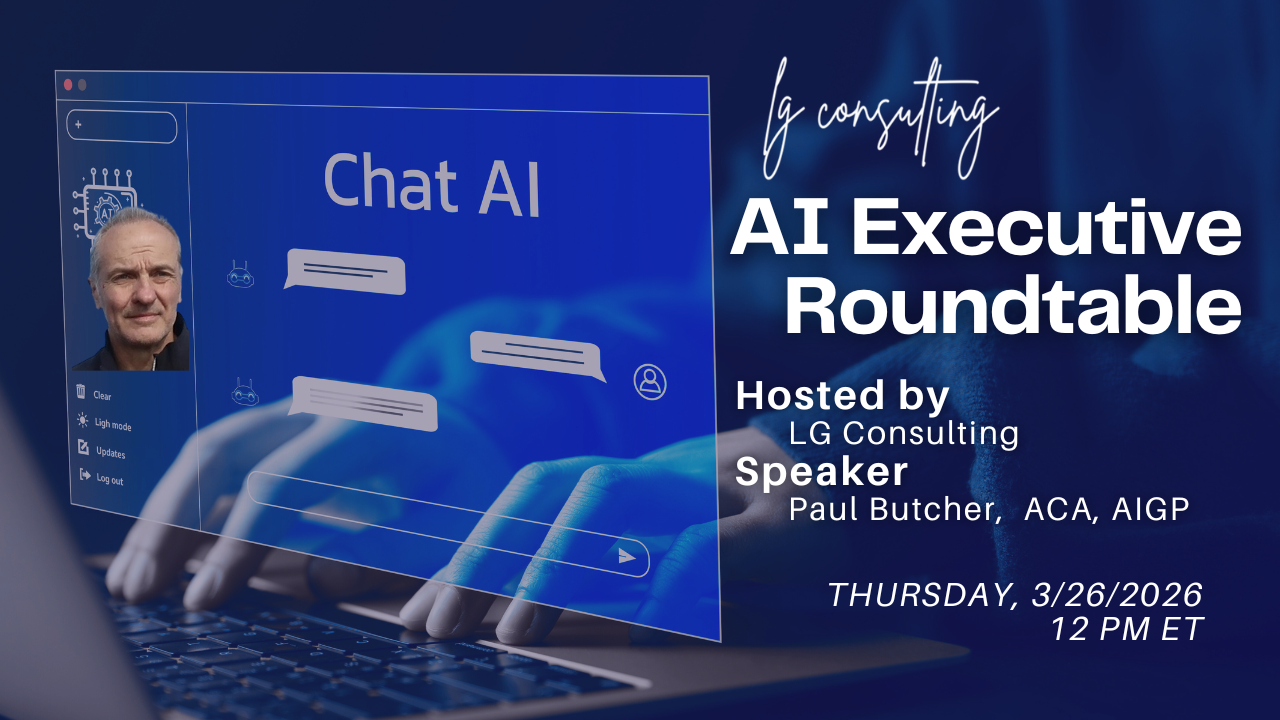 +

AI

Chat AI

Clear
Ligh mode
Updates
Log out

lg consulting

AI Executive Roundtable

Hosted by
LG Consulting
Speaker
Paul Butcher, ACA, AIGP

THURSDAY, 3/26/2026
12 PM ET